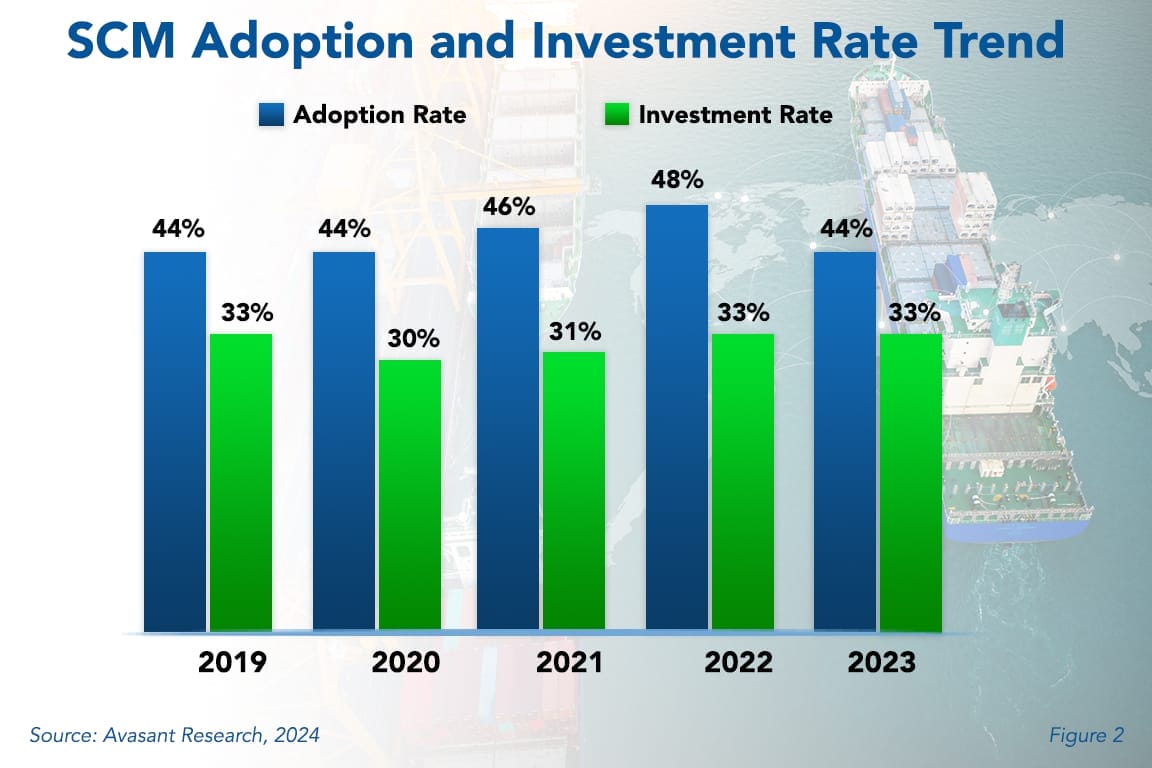 SCM Adoption and Investment Rate Trend

Adoption Rate

Investment Rate

44%
33%
44%
30%
46%
31%
48%
33%
44%
33%

2019
2020
2021
2022
2023

Source: Avasant Research, 2024

Figure 2